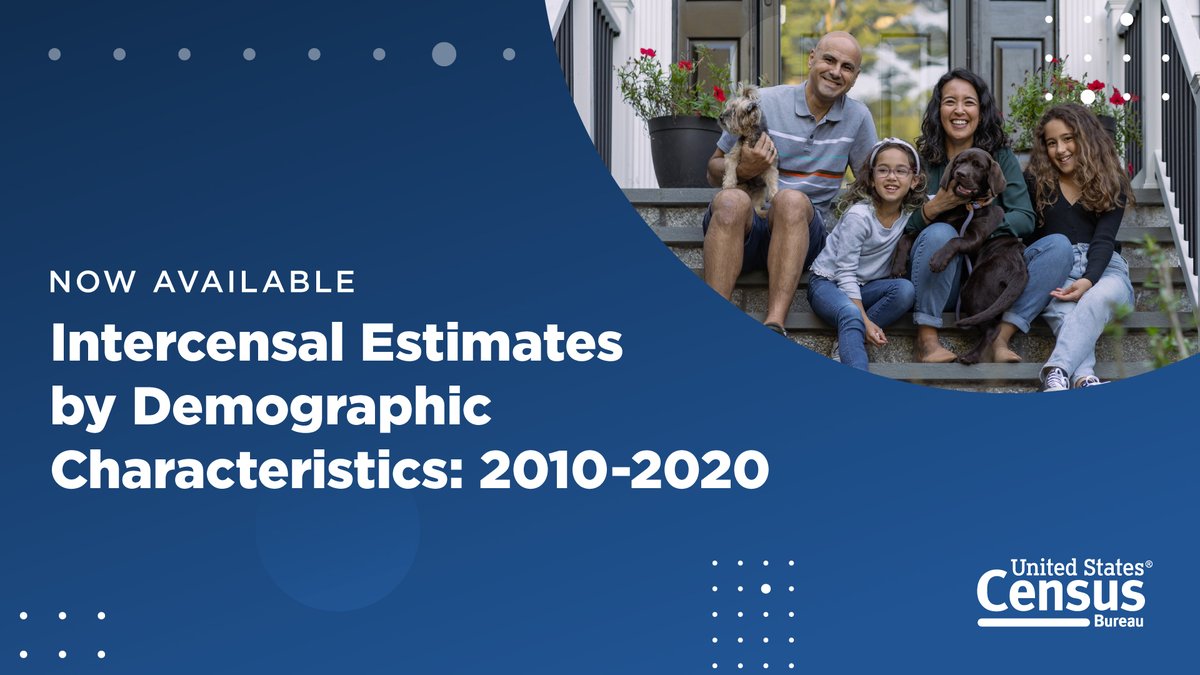 NOW AVAILABLE

Intercensal Estimates by Demographic Characteristics: 2010-2020

United States®
Census
Bureau